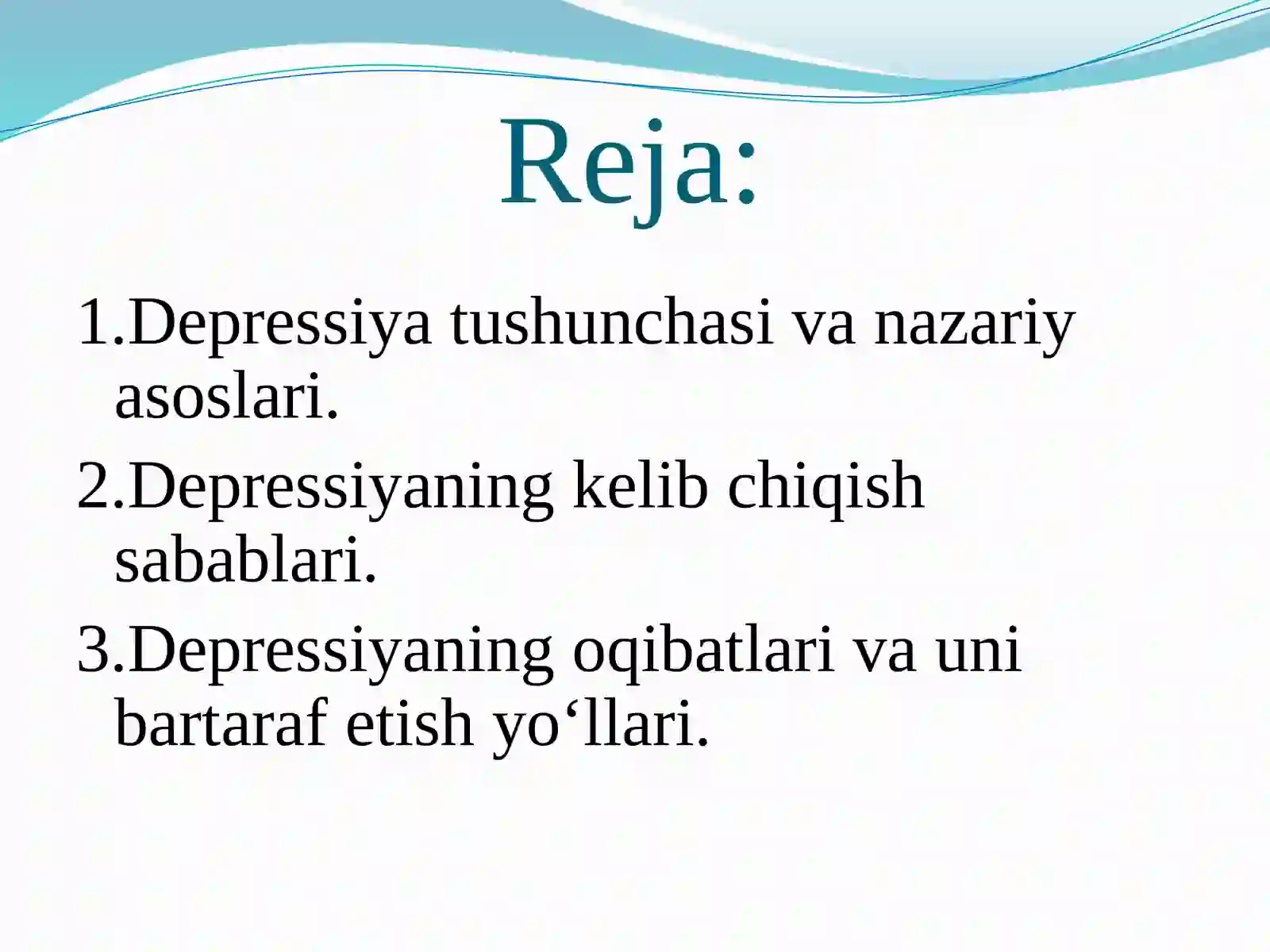 Reja:

1.Depressiya tushunchasi va nazariy asoslari.

2.Depressiyaning kelib chiqish sabablari.

3.Depressiyaning oqibatlari va uni bartaraf etish yo‘llari.